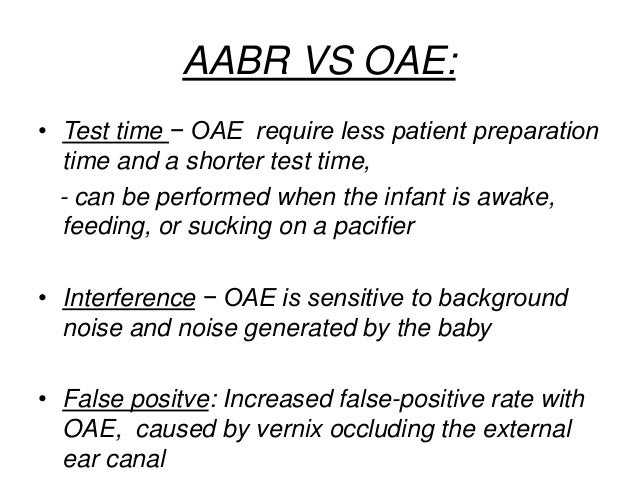 AABR VS OAE:

• Test time − OAE require less patient preparation time and a shorter test time,

- can be performed when the infant is awake, feeding, or sucking on a pacifier

• Interference − OAE is sensitive to background noise and noise generated by the baby

• False positve: Increased false-positive rate with OAE, caused by vernix occluding the external ear canal